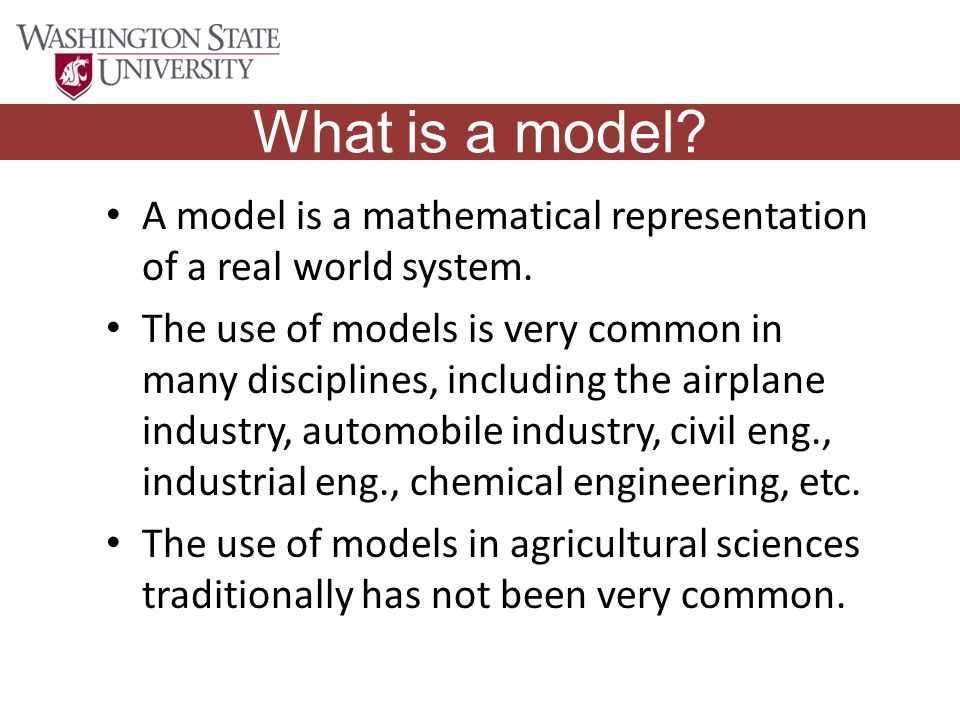 WASHINGTON STATE UNIVERSITY

What is a model?

• A model is a mathematical representation of a real world system.

• The use of models is very common in many disciplines, including the airplane industry, automobile industry, civil eng., industrial eng., chemical engineering, etc.

• The use of models in agricultural sciences traditionally has not been very common.